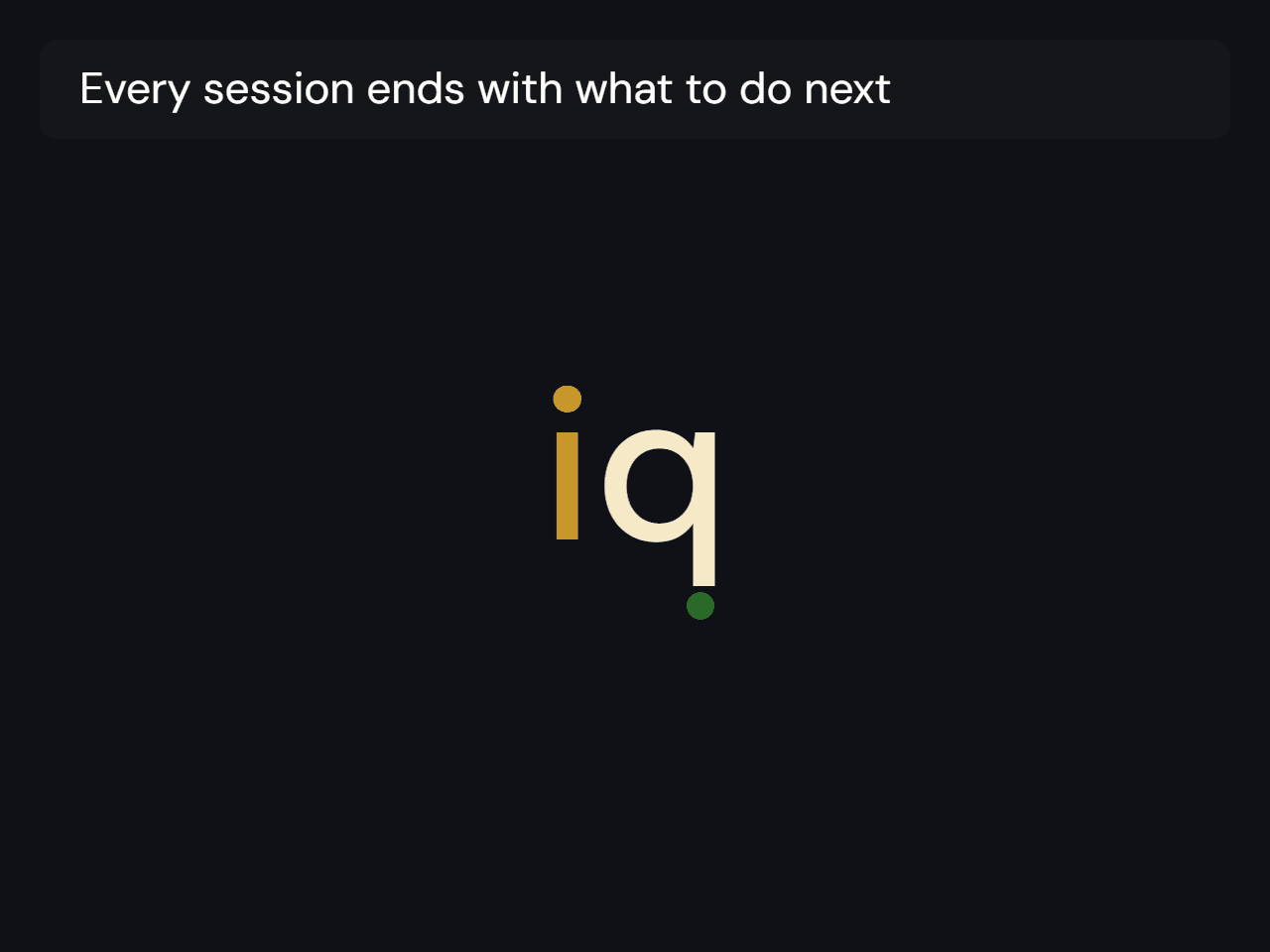 Every session ends with what to do next

iq